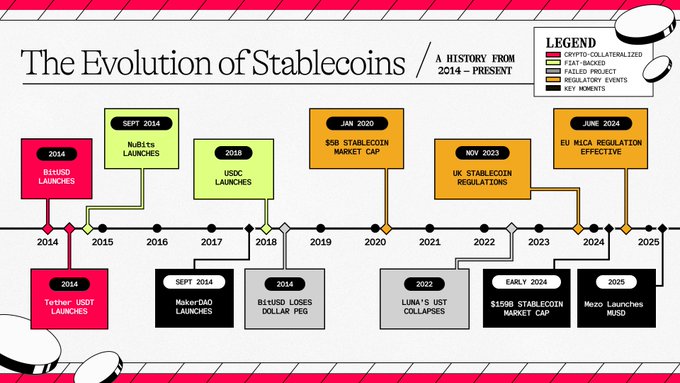 The Evolution of Stablecoins / A HISTORY FROM 2014 – PRESENT

LEGEND
CRYPTO-COLLATERALIZED
FIAT-BACKED
FAILED PROJECT
REGULATORY EVENTS
KEY MOMENTS

2014
BitUSD LAUNCHES

SEPT 2014
NuBits LAUNCHES

2018
USDC LAUNCHES

JAN 2020
$5B STABLECOIN MARKET CAP

NOV 2023
UK STABLECOIN REGULATIONS

JUNE 2024
EU MiCA REGULATION EFFECTIVE

2014 2015 2016 2017 2018 2019 2020 2021 2022 2023 2024 2025

2014
Tether USDT LAUNCHES

SEPT 2014
MakerDAO LAUNCHES

2014
BitUSD LOSES DOLLAR PEG

2022
LUNA'S UST COLLAPSES

EARLY 2024
$159B STABLECOIN MARKET CAP

2025
Mezo Launches MUSD